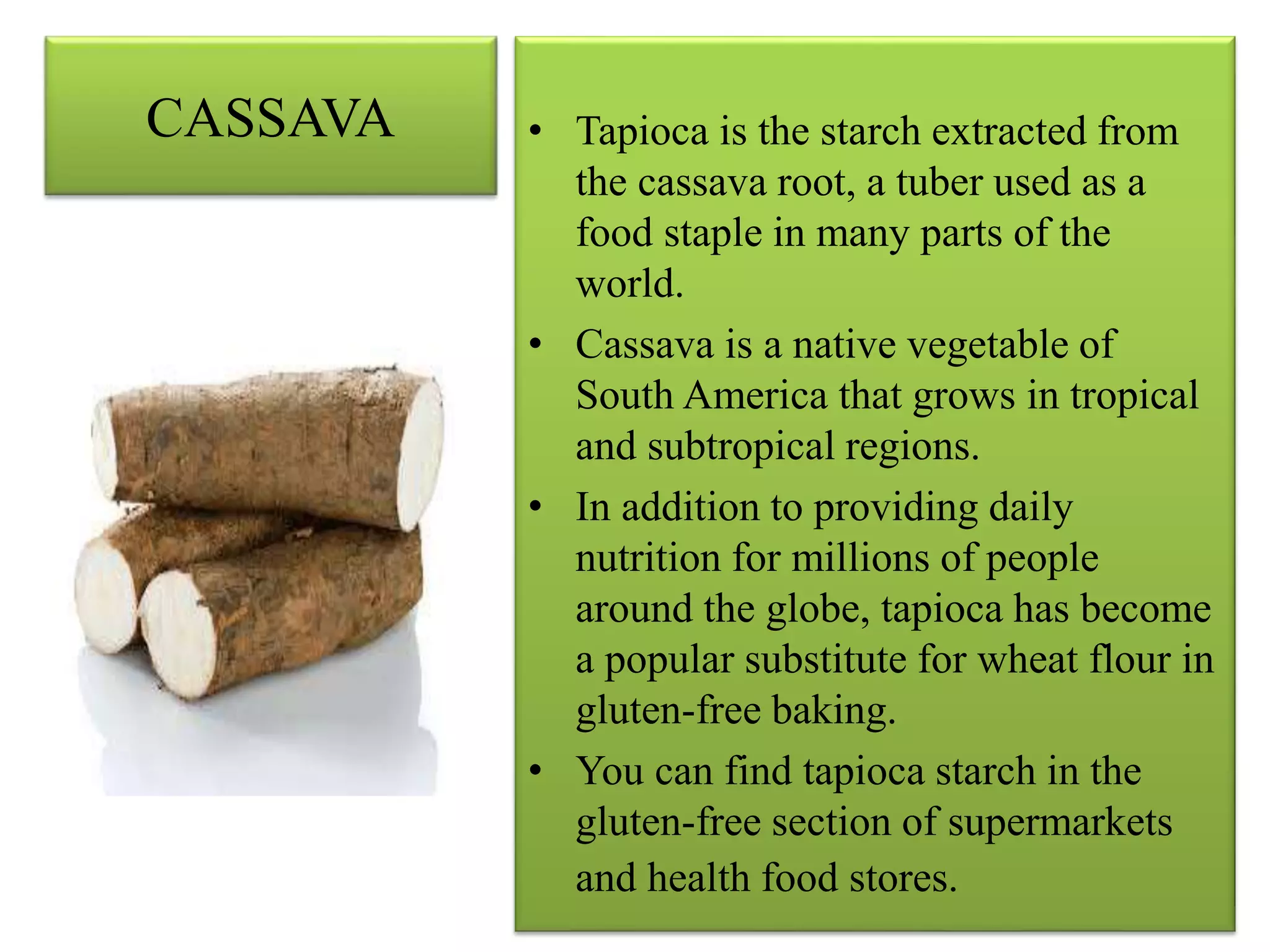 CASSAVA

• Tapioca is the starch extracted from the cassava root, a tuber used as a food staple in many parts of the world.
• Cassava is a native vegetable of South America that grows in tropical and subtropical regions.
• In addition to providing daily nutrition for millions of people around the globe, tapioca has become a popular substitute for wheat flour in gluten-free baking.
• You can find tapioca starch in the gluten-free section of supermarkets and health food stores.